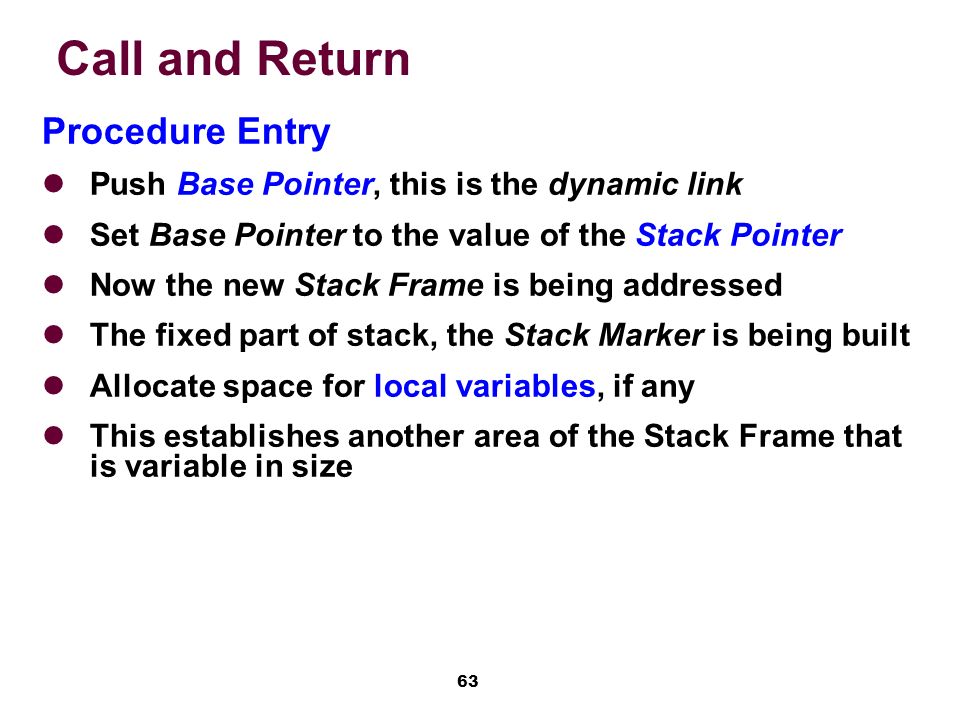 Call and Return

Procedure Entry

- Push Base Pointer, this is the dynamic link
- Set Base Pointer to the value of the Stack Pointer
- Now the new Stack Frame is being addressed
- The fixed part of stack, the Stack Marker is being built
- Allocate space for local variables, if any
- This establishes another area of the Stack Frame that is variable in size

63